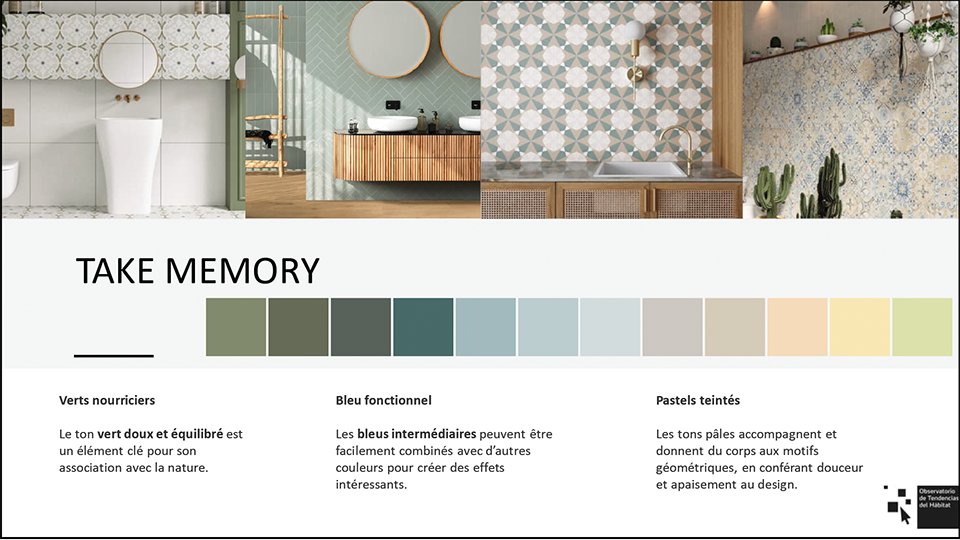 TAKE MEMORY

Verts nourriciers

Le ton vert doux et équilibré est un élément clé pour son association avec la nature.

Bleu fonctionnel

Les bleus intermédiaires peuvent être facilement combinés avec d'autres couleurs pour créer des effets intéressants.

Pastels teintés

Les tons pâles accompagnent et donnent du corps aux motifs géométriques, en conférant douceur et apaisement au design.

Observatorio de Tendencias del Hábitat